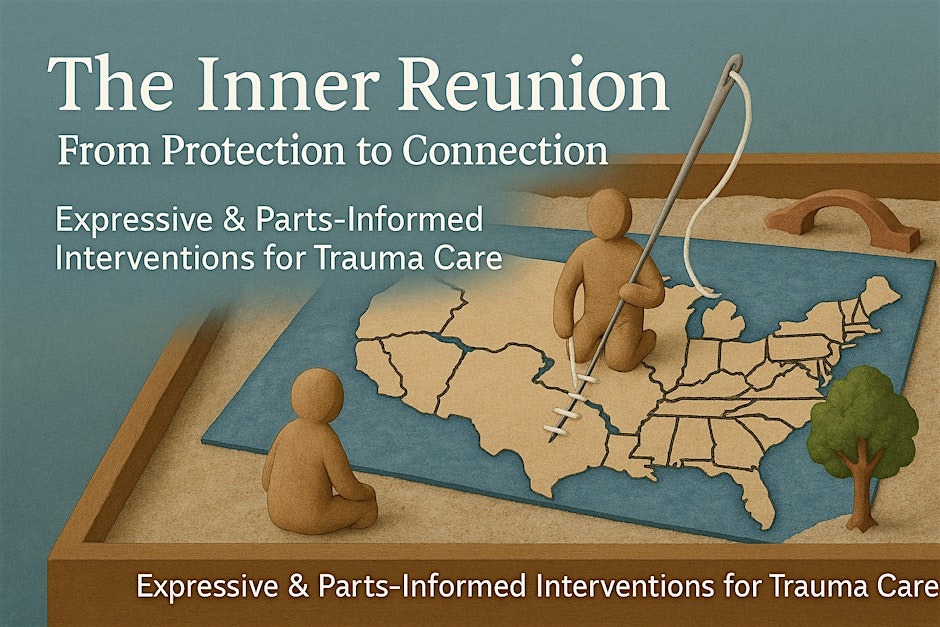 The Inner Reunion
From Protection to Connection

Expressive & Parts-Informed Interventions for Trauma Care

Expressive & Parts-Informed Interventions for Trauma Care